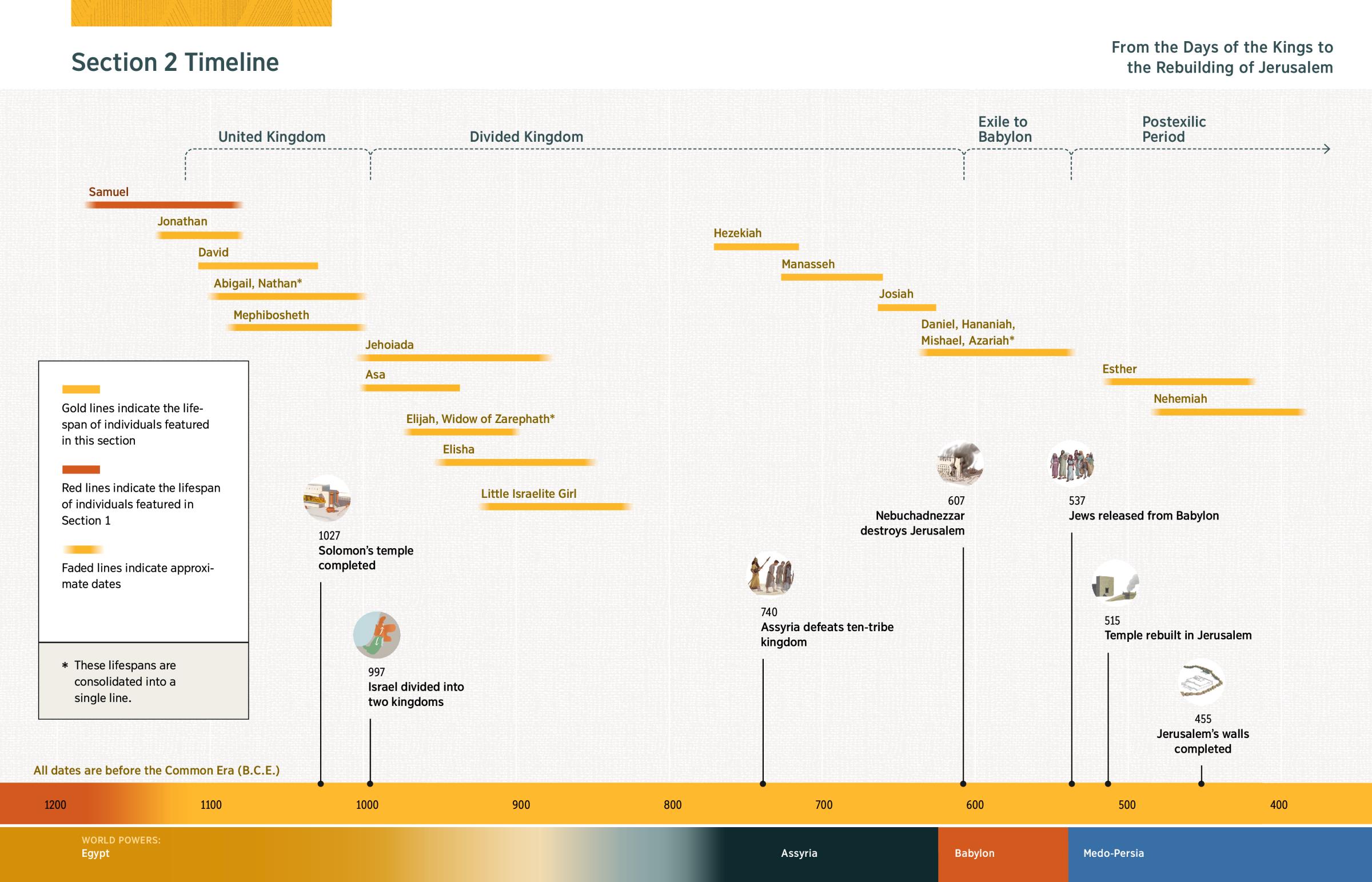 Section 2 Timeline

From the Days of the Kings to the Rebuilding of Jerusalem

United Kingdom

Divided Kingdom

Exile to Babylon

Postexilic Period

Samuel

Jonathan

David

Abigail, Nathan*

Mephibosheth

Jehoiada

Asa

Elijah, Widow of Zarephath*

Elisha

Little Israelite Girl

Hezekiah

Manasseh

Josiah

Daniel, Hananiah, Mishael, Azariah*

Esther

Nehemiah

Gold lines indicate the lifespan of individuals featured in this section

Red lines indicate the lifespan of individuals featured in Section 1

Faded lines indicate approximate dates

* These lifespans are consolidated into a single line.

1027
Solomon's temple completed

997
Israel divided into two kingdoms

740
Assyria defeats ten-tribe kingdom

607
Nebuchadnezzar destroys Jerusalem

537
Jews released from Babylon

515
Temple rebuilt in Jerusalem

455
Jerusalem's walls completed

All dates are before the Common Era (B.C.E.)

1200 1100 1000 900 800 700 600 500 400

WORLD POWERS:
Egypt

Assyria

Babylon

Medo-Persia